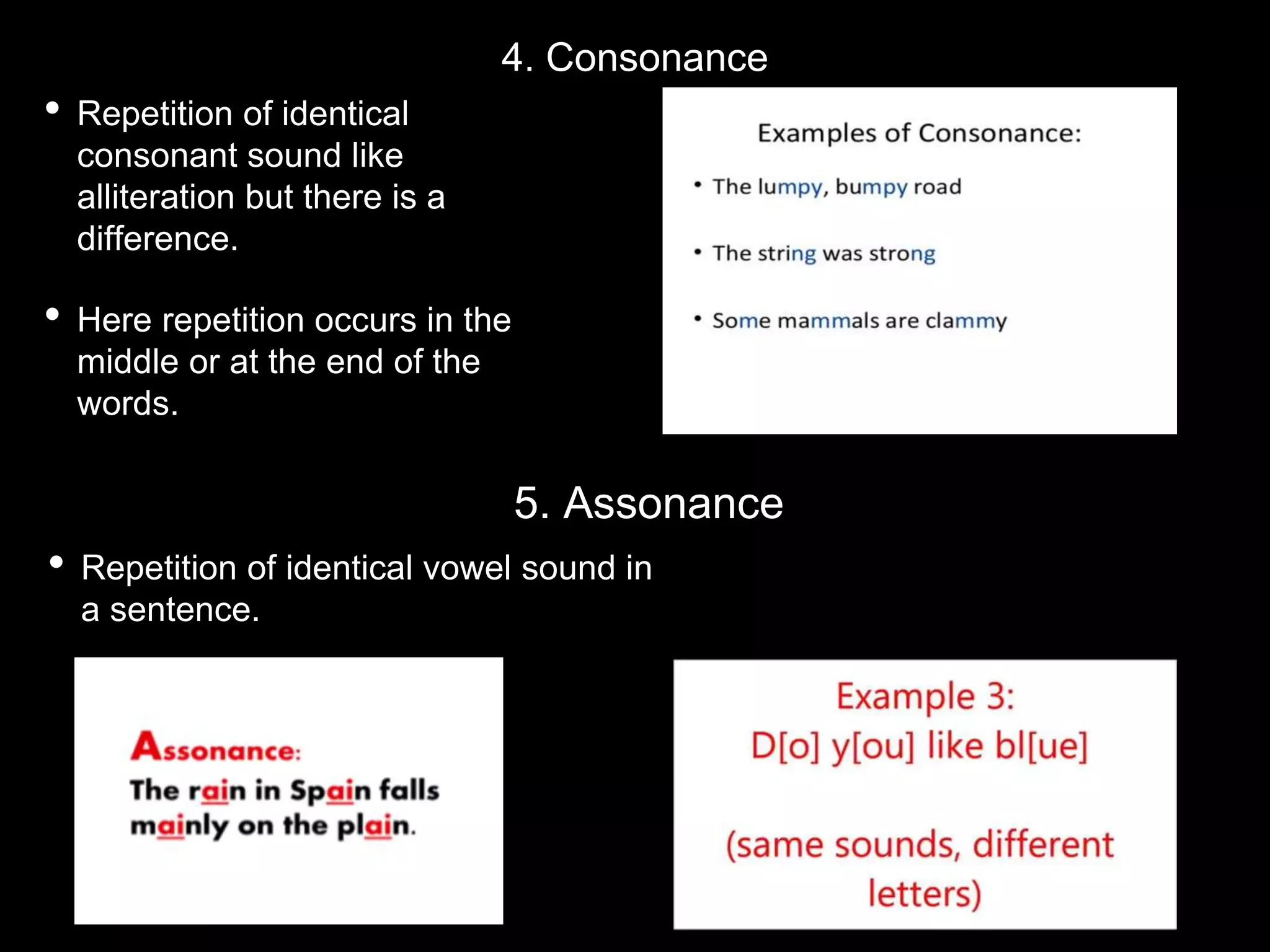 4. Consonance

• Repetition of identical consonant sound like alliteration but there is a difference.

• Here repetition occurs in the middle or at the end of the words.

Examples of Consonance:

• The lumpy, bumpy road

• The string was strong

• Some mammals are clammy

5. Assonance

• Repetition of identical vowel sound in a sentence.

Assonance:
The rain in Spain falls mainly on the plain.

Example 3:
D[o] y[ou] like bl[ue]

(same sounds, different letters)